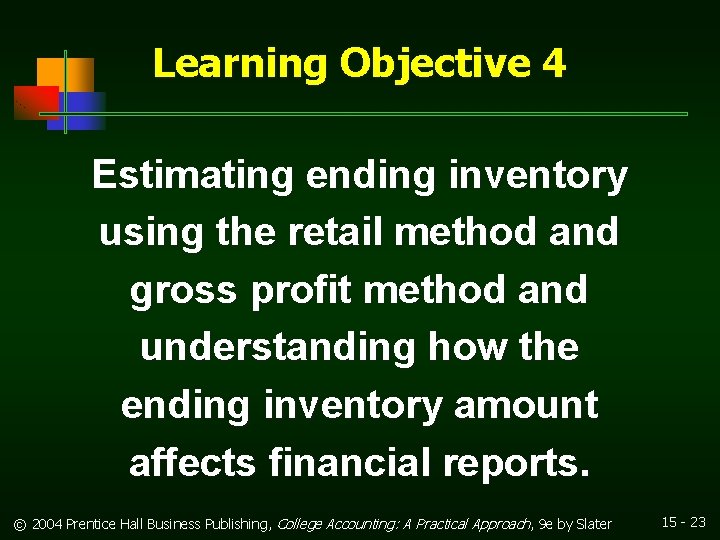 Learning Objective 4

Estimating ending inventory using the retail method and gross profit method and understanding how the ending inventory amount affects financial reports.

© 2004 Prentice Hall Business Publishing, College Accounting: A Practical Approach, 9e by Slater

15 - 23